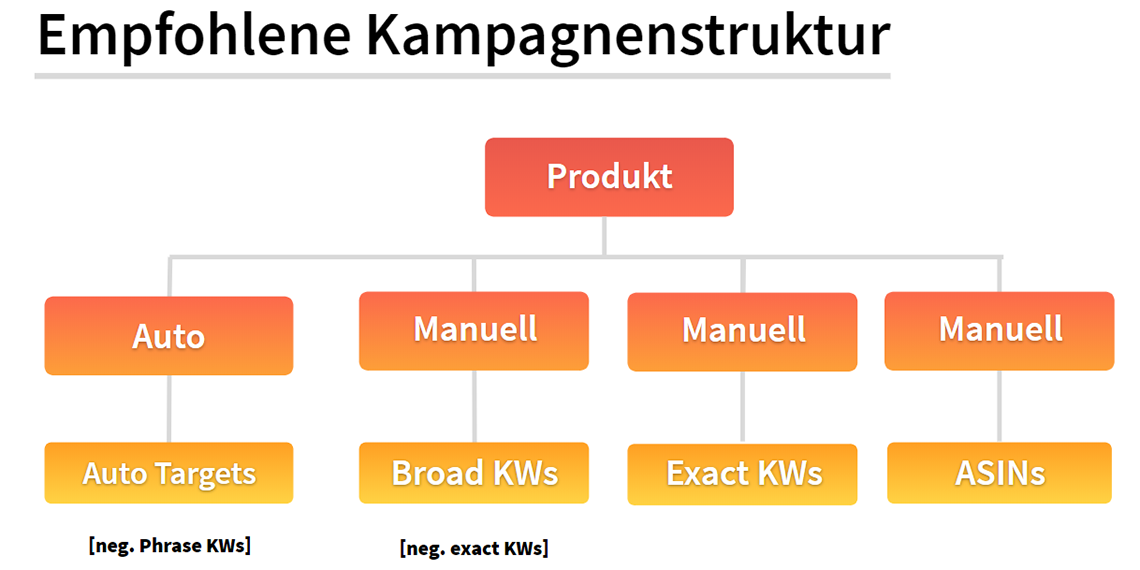 Empfohlene Kampagnenstruktur

Produkt

Auto

Manuell

Manuell

Manuell

Auto Targets

Broad KWs

Exact KWs

ASINs

[neg. Phrase KWs]

[neg. exact KWs]